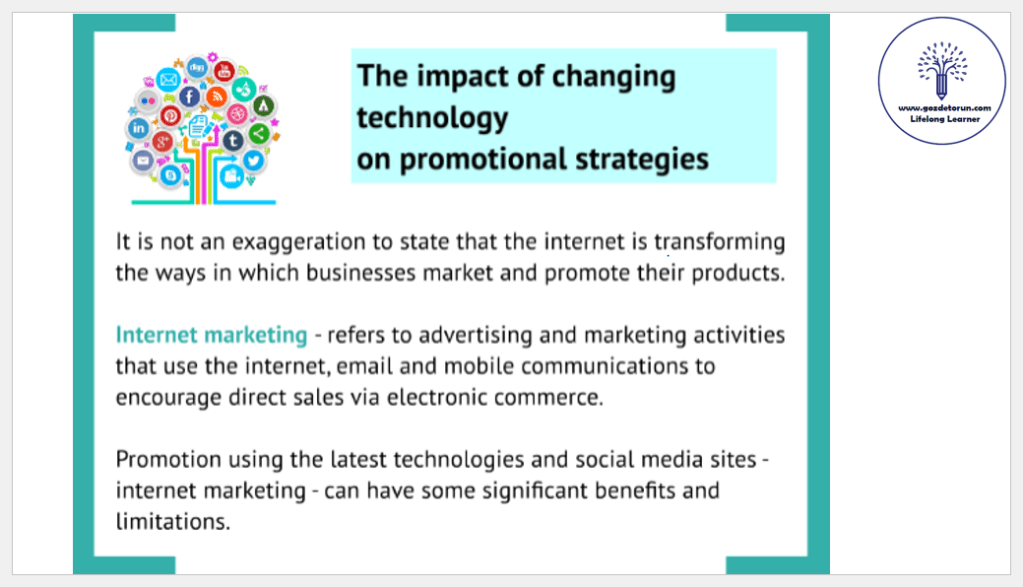 The impact of changing technology on promotional strategies

www.gozdetorun.com
Lifelong Learner

It is not an exaggeration to state that the internet is transforming the ways in which businesses market and promote their products.

Internet marketing - refers to advertising and marketing activities that use the internet, email and mobile communications to encourage direct sales via electronic commerce.

Promotion using the latest technologies and social media sites - internet marketing - can have some significant benefits and limitations.